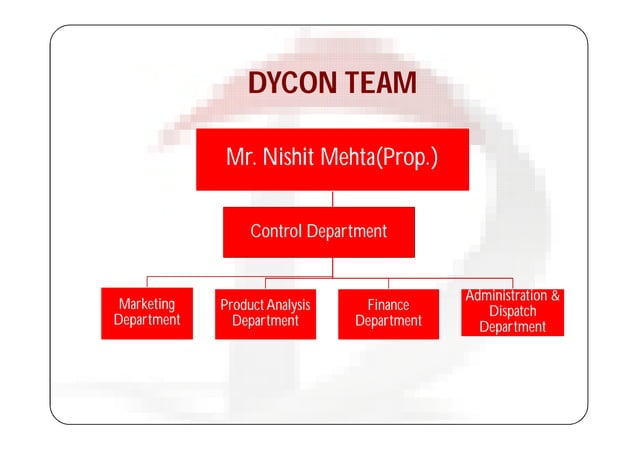 DYCON TEAM

Mr. Nishit Mehta(Prop.)

Control Department

Marketing Department

Product Analysis Department

Finance Department

Administration & Dispatch Department